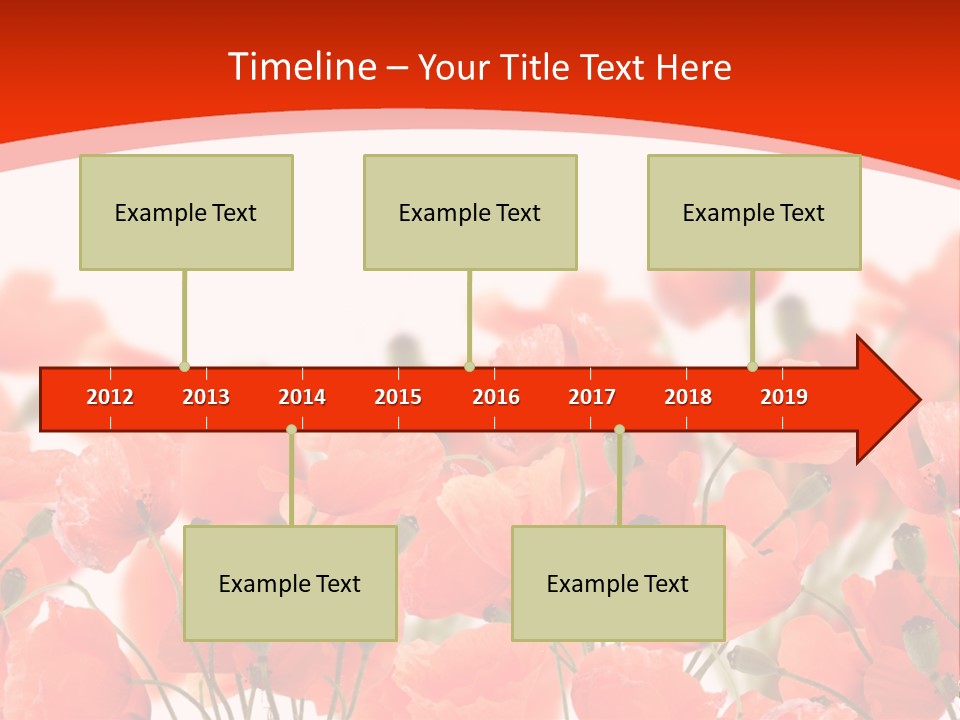 Timeline – Your Title Text Here

Example Text

Example Text

Example Text

2012 2013 2014 2015 2016 2017 2018 2019

Example Text

Example Text